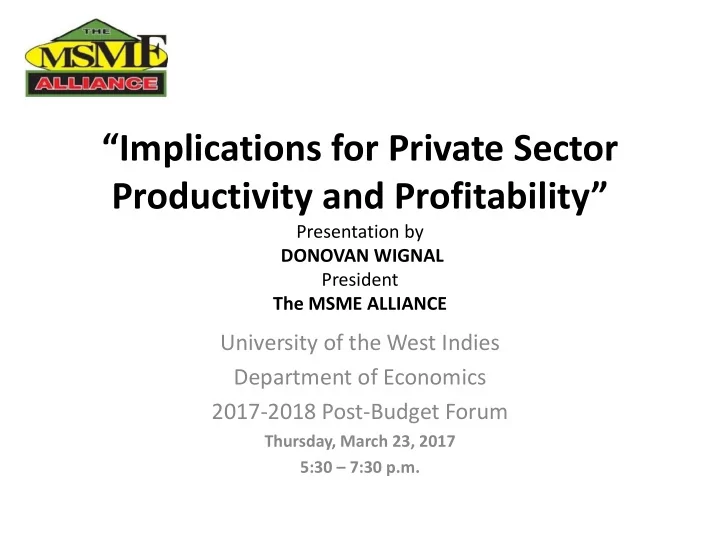 THE
MSME
ALLIANCE

“Implications for Private Sector Productivity and Profitability”

Presentation by
DONOVAN WIGNAL
President
The MSME ALLIANCE

University of the West Indies
Department of Economics
2017-2018 Post-Budget Forum
Thursday, March 23, 2017
5:30 – 7:30 p.m.